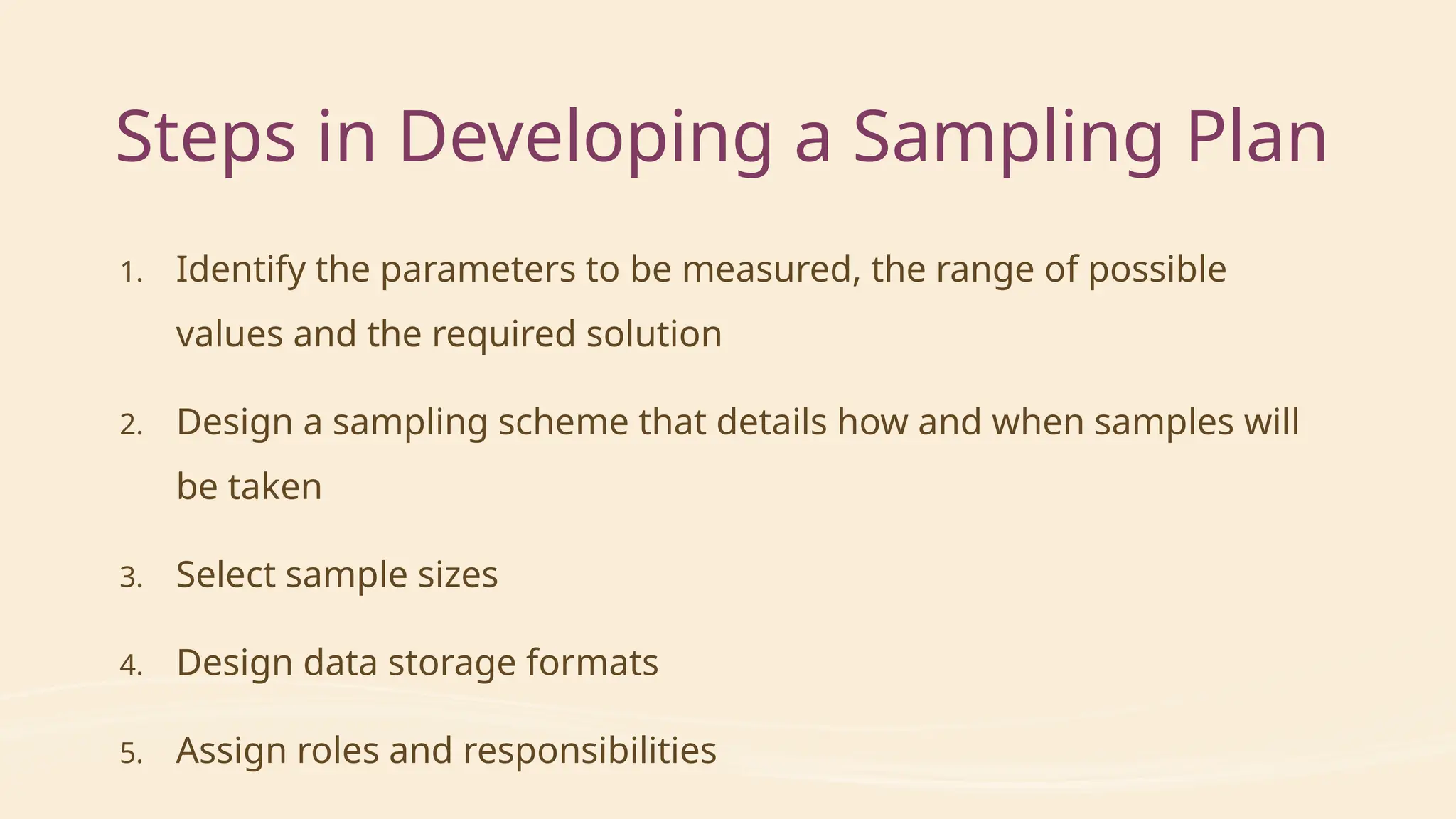 Steps in Developing a Sampling Plan

1. Identify the parameters to be measured, the range of possible values and the required solution

2. Design a sampling scheme that details how and when samples will be taken

3. Select sample sizes

4. Design data storage formats

5. Assign roles and responsibilities